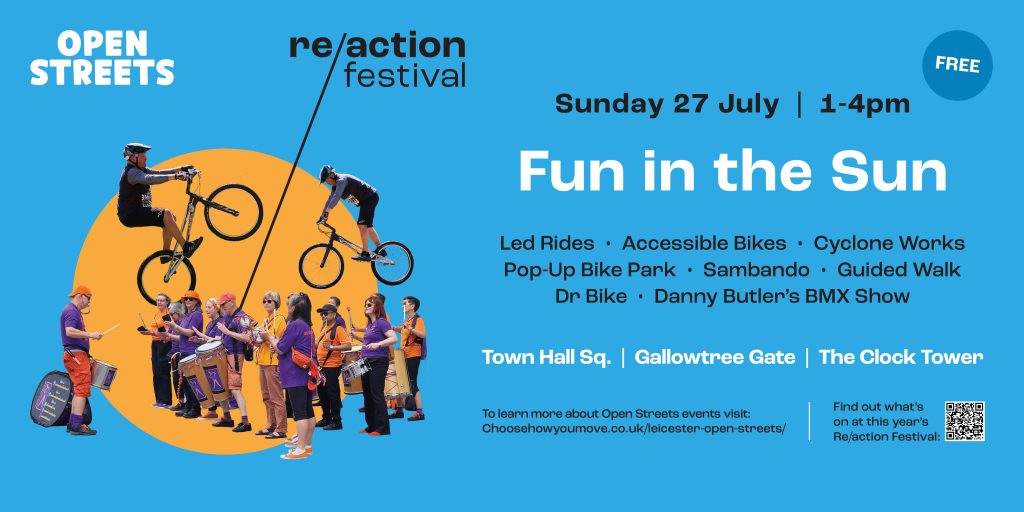 OPEN STREETS

re/action festival

FREE

Sunday 27 July | 1-4pm

Fun in the Sun

Led Rides • Accessible Bikes • Cyclone Works
Pop-Up Bike Park • Sambando • Guided Walk
Dr Bike • Danny Butler's BMX Show

Town Hall Sq. | Gallowtree Gate | The Clock Tower

To learn more about Open Streets events visit:
Choosehowyoumove.co.uk/leicester-open-streets/

Find out what's on at this year's Re/action Festival: